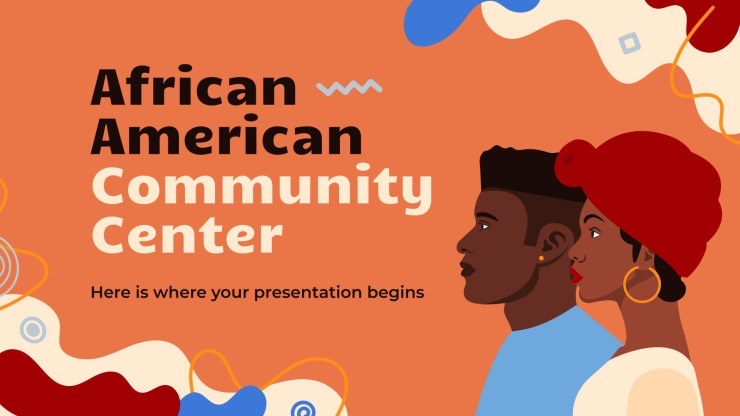 African American Community Center

Here is where your presentation begins